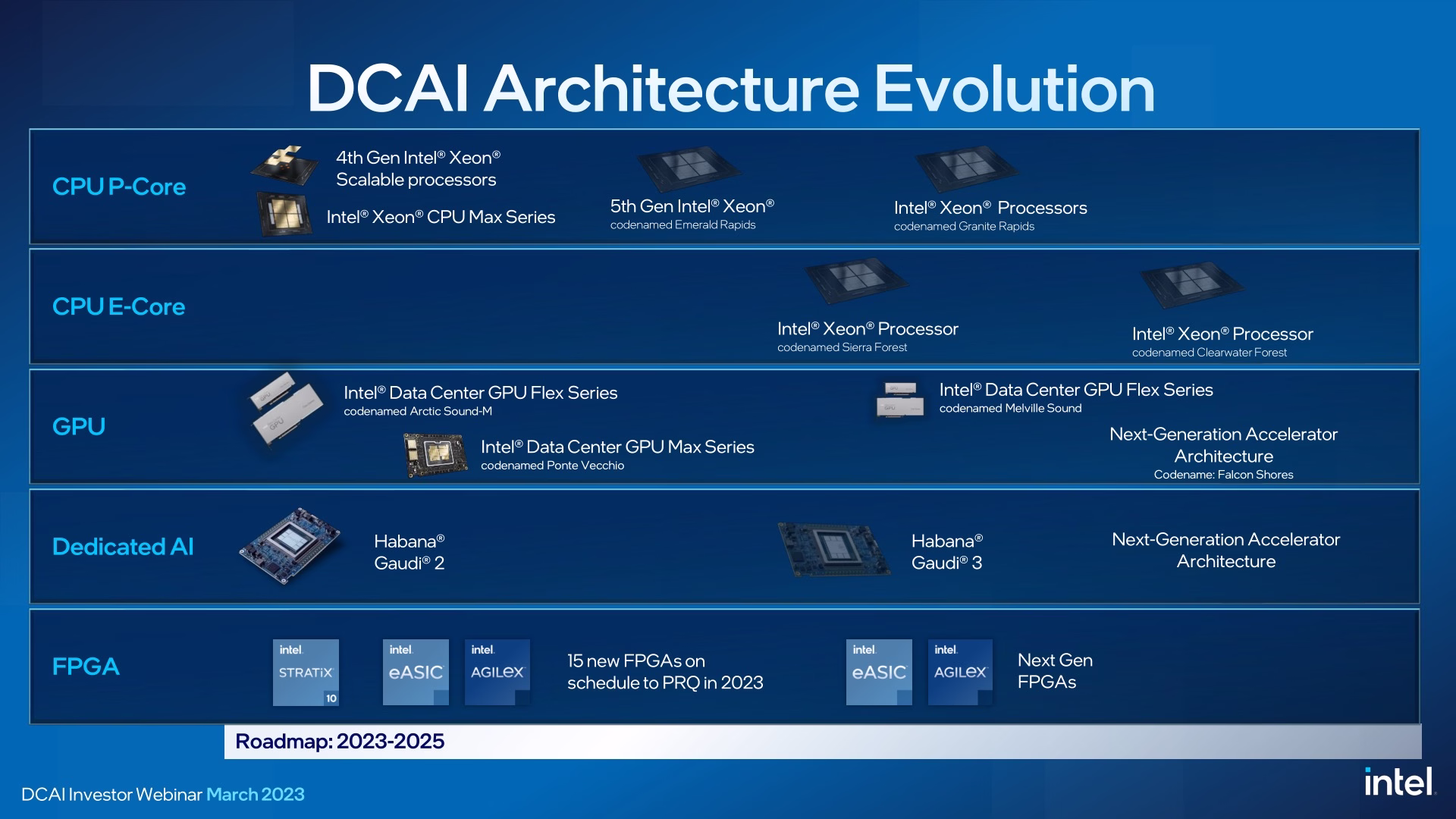 DCAI Architecture Evolution

CPU P-Core

4th Gen Intel® Xeon® Scalable processors

Intel® Xeon® CPU Max Series

5th Gen Intel® Xeon®
codenamed Emerald Rapids

Intel® Xeon® Processors
codenamed Granite Rapids

CPU E-Core

Intel® Xeon® Processor
codenamed Sierra Forest

Intel® Xeon® Processor
codenamed Clearwater Forest

GPU

Intel® Data Center GPU Flex Series
codenamed Arctic Sound-M

Intel® Data Center GPU Max Series
codenamed Ponte Vecchio

Intel® Data Center GPU Flex Series
codenamed Melville Sound

Next-Generation Accelerator Architecture
Codename: Falcon Shores

Dedicated AI

Habana® Gaudi® 2

Habana® Gaudi® 3

Next-Generation Accelerator Architecture

FPGA

intel. STRATIX 10

intel. eASIC

intel. AGILEX

15 new FPGAs on schedule to PRQ in 2023

intel. eASIC

intel. AGILEX

Next Gen FPGAs

Roadmap: 2023-2025

DCAI Investor Webinar March 2023

intel.